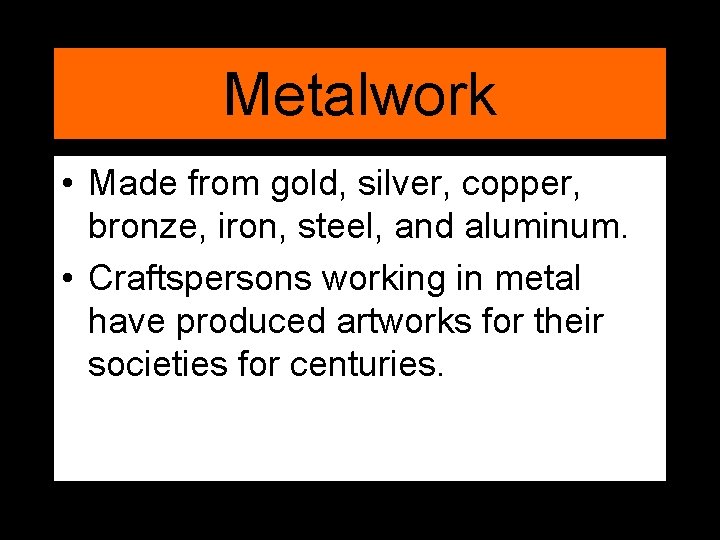 Metalwork

• Made from gold, silver, copper, bronze, iron, steel, and aluminum.

• Craftspersons working in metal have produced artworks for their societies for centuries.